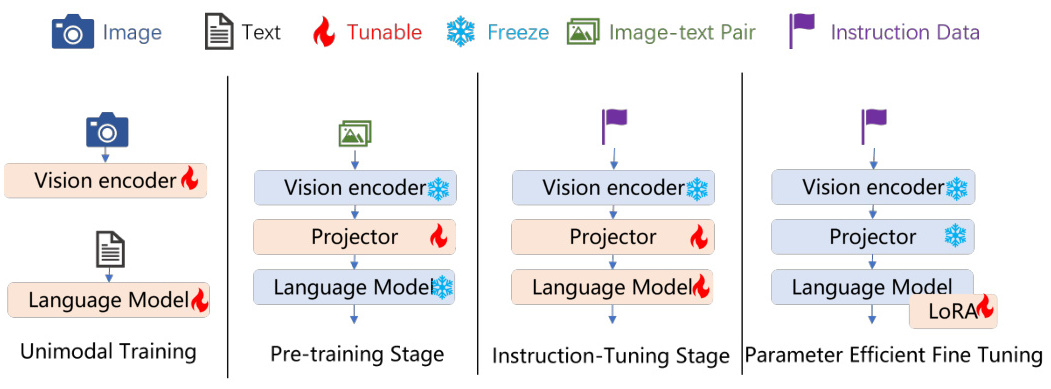 Image Text Tunable Freeze Image-text Pair Instruction Data

Vision encoder

Language Model

Unimodal Training

Vision encoder

Projector

Language Model

Pre-training Stage

Vision encoder

Projector

Language Model

Instruction-Tuning Stage

Vision encoder

Projector

Language Model

LoRA

Parameter Efficient Fine Tuning